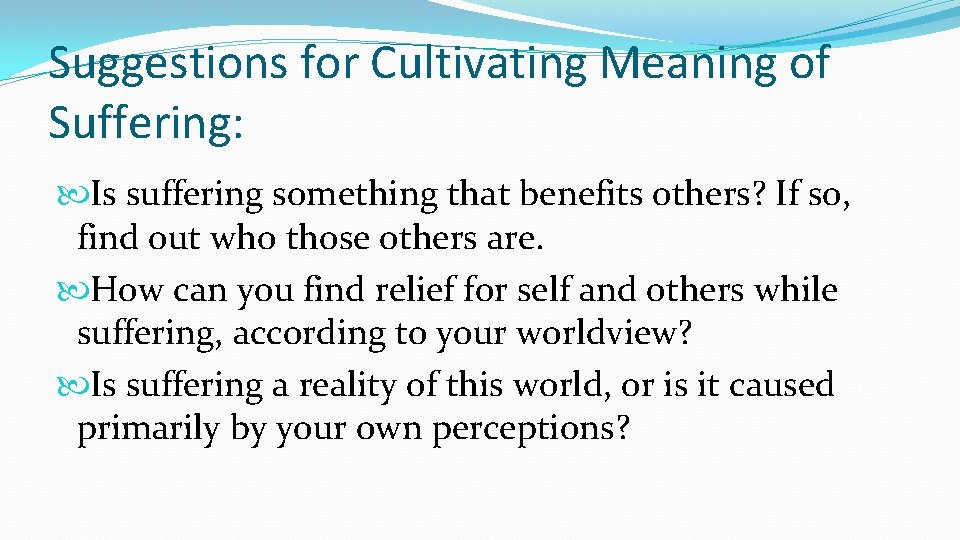 Suggestions for Cultivating Meaning of Suffering:

Is suffering something that benefits others? If so, find out who those others are.

How can you find relief for self and others while suffering, according to your worldview?

Is suffering a reality of this world, or is it caused primarily by your own perceptions?